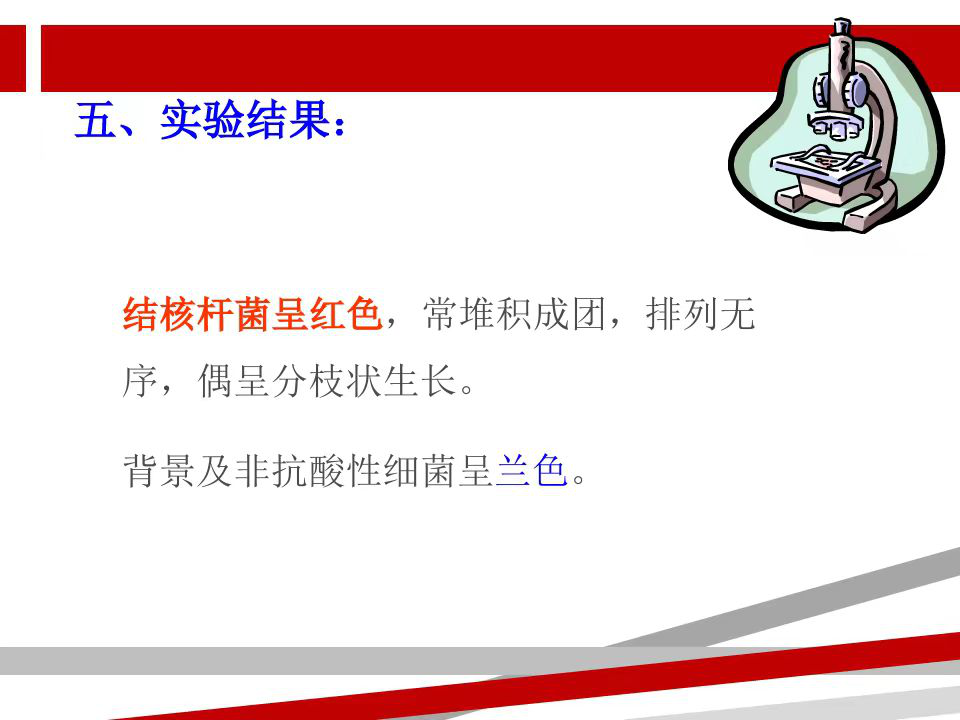 五、实验结果：

结核杆菌呈红色，常堆积成团，排列无序，偶呈分枝状生长。

背景及非抗酸性细菌呈兰色。